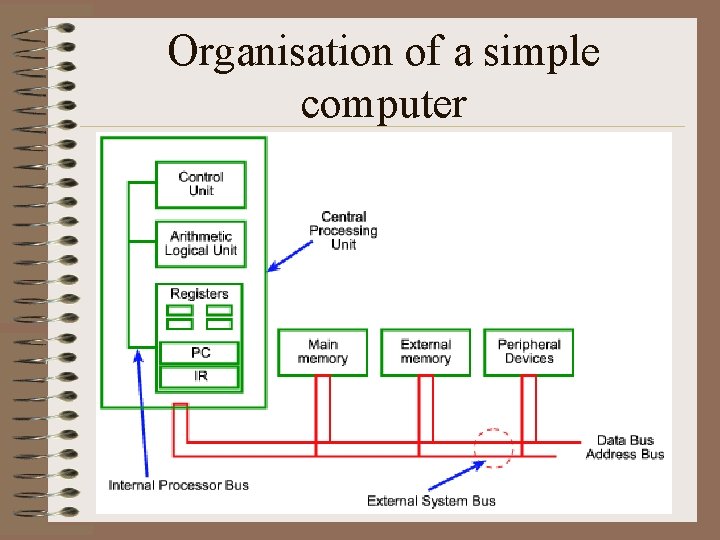 Organisation of a simple computer

Control Unit

Arithmetic Logical Unit

Registers

PC

IR

Central Processing Unit

Main memory

External memory

Peripheral Devices

Data Bus

Address Bus

Internal Processor Bus

External System Bus